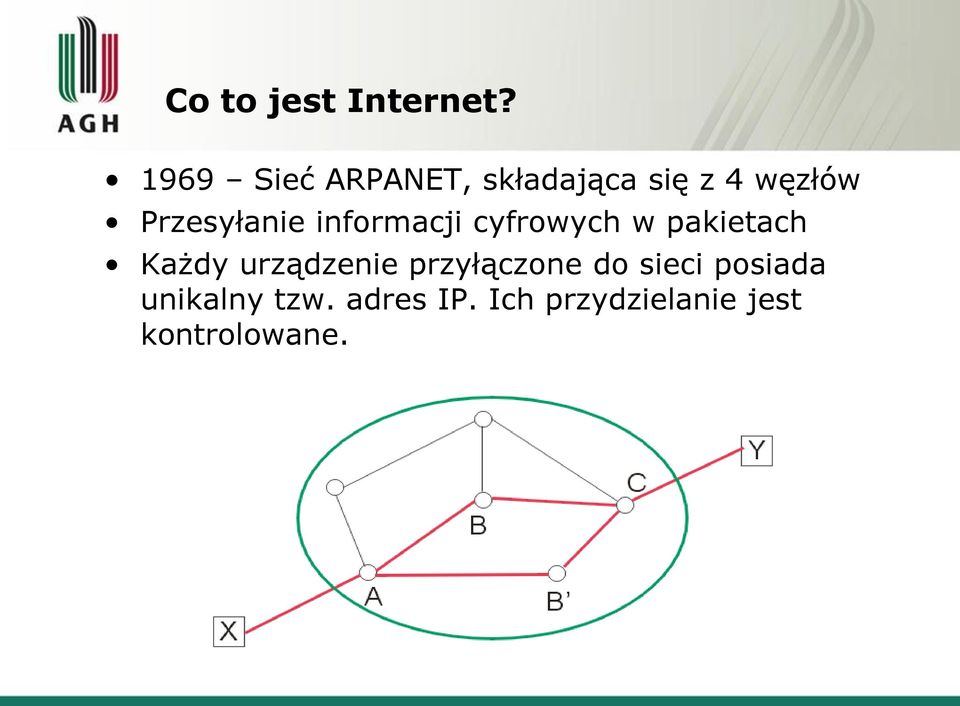 AGH

Co to jest Internet?

• 1969 – Sieć ARPANET, składająca się z 4 węzłów
• Przesyłanie informacji cyfrowych w pakietach
• Każdy urządzenie przyłączone do sieci posiada unikalny tzw. adres IP. Ich przydzielanie jest kontrolowane.

Y
C
B
A
B'
X